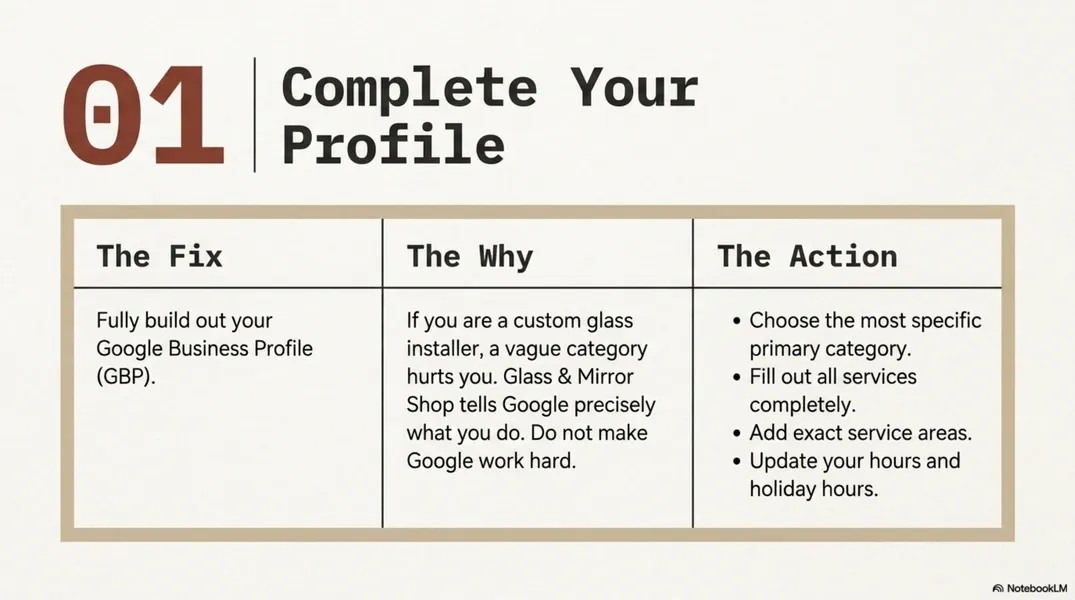 01 Complete Your Profile

| The Fix | The Why | The Action |
|---|---|---|
| Fully build out your Google Business Profile (GBP). | If you are a custom glass installer, a vague category hurts you. Glass & Mirror Shop tells Google precisely what you do. Do not make Google work hard. | • Choose the most specific primary category. • Fill out all services completely. • Add exact service areas. • Update your hours and holiday hours. |

NotebookLM